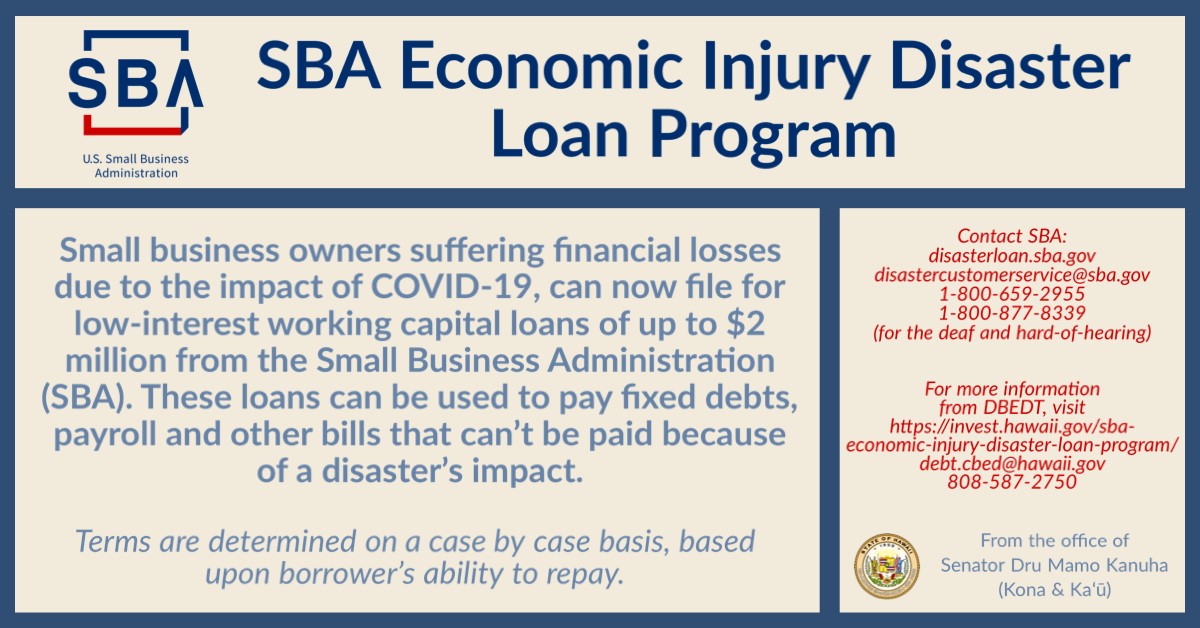 SBA
U.S. Small Business Administration

SBA Economic Injury Disaster Loan Program

Small business owners suffering financial losses due to the impact of COVID-19, can now file for low-interest working capital loans of up to $2 million from the Small Business Administration (SBA). These loans can be used to pay fixed debts, payroll and other bills that can't be paid because of a disaster's impact.

Terms are determined on a case by case basis, based upon borrower's ability to repay.

Contact SBA:
disasterloan.sba.gov
disastercustomerservice@sba.gov
1-800-659-2955
1-800-877-8339
(for the deaf and hard-of-hearing)

For more information from DBEDT, visit https://invest.hawaii.gov/sba-economic-injury-disaster-loan-program/
debt.cbed@hawaii.gov
808-587-2750

STATE OF HAWAII

From the office of
Senator Dru Mamo Kanuha
(Kona & Kaʻū)